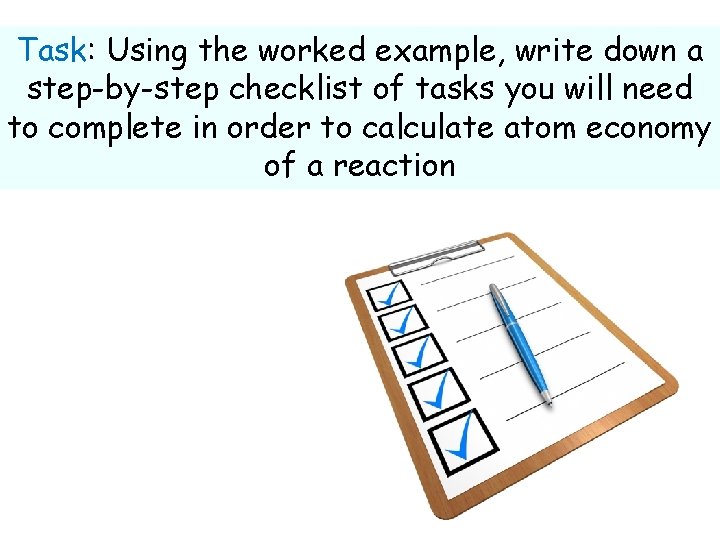 Task: Using the worked example, write down a step-by-step checklist of tasks you will need to complete in order to calculate atom economy of a reaction